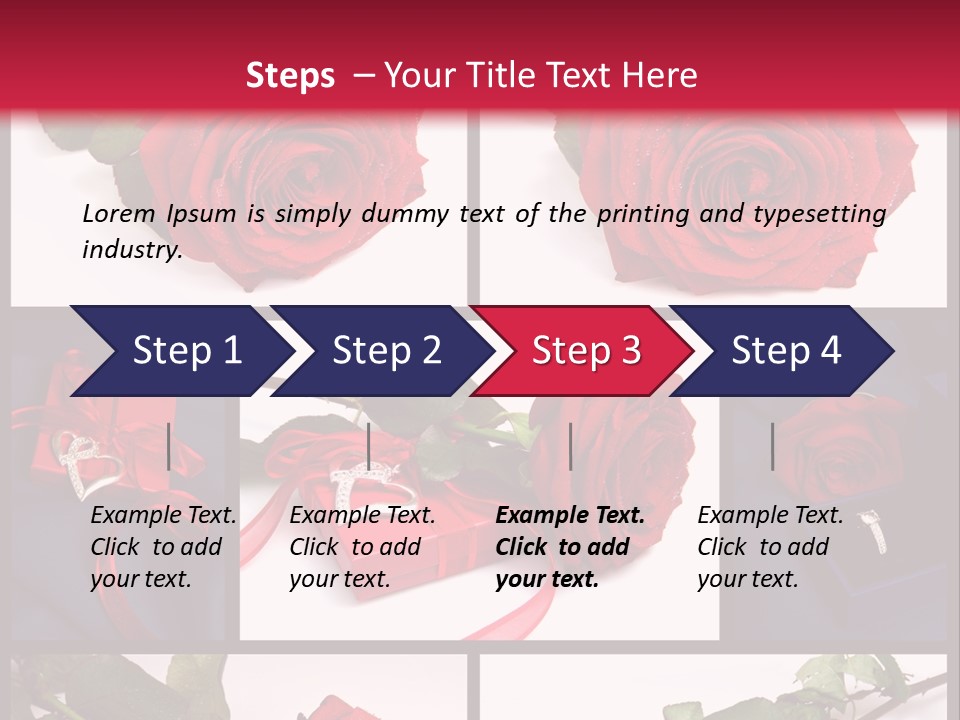 Steps – Your Title Text Here

Lorem Ipsum is simply dummy text of the printing and typesetting industry.

Step 1

Step 2

Step 3

Step 4

Example Text. Click to add your text.

Example Text. Click to add your text.

Example Text. Click to add your text.

Example Text. Click to add your text.